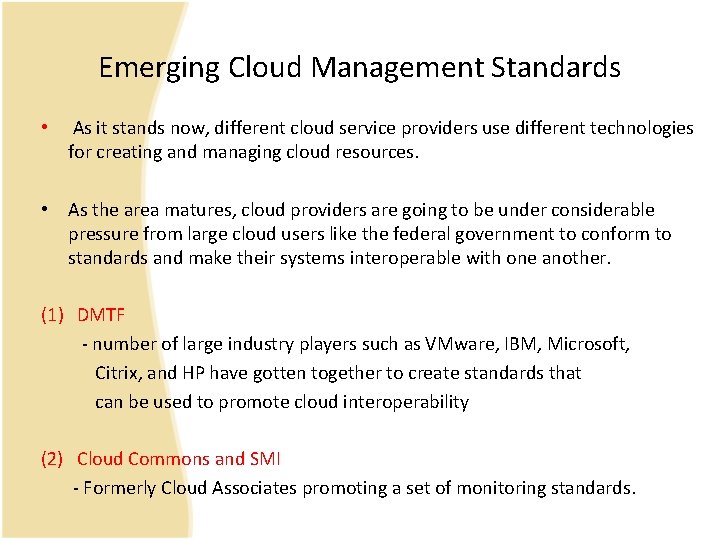 Emerging Cloud Management Standards

• As it stands now, different cloud service providers use different technologies for creating and managing cloud resources.

• As the area matures, cloud providers are going to be under considerable pressure from large cloud users like the federal government to conform to standards and make their systems interoperable with one another.

(1) DMTF

- number of large industry players such as VMware, IBM, Microsoft, Citrix, and HP have gotten together to create standards that can be used to promote cloud interoperability

(2) Cloud Commons and SMI

- Formerly Cloud Associates promoting a set of monitoring standards.